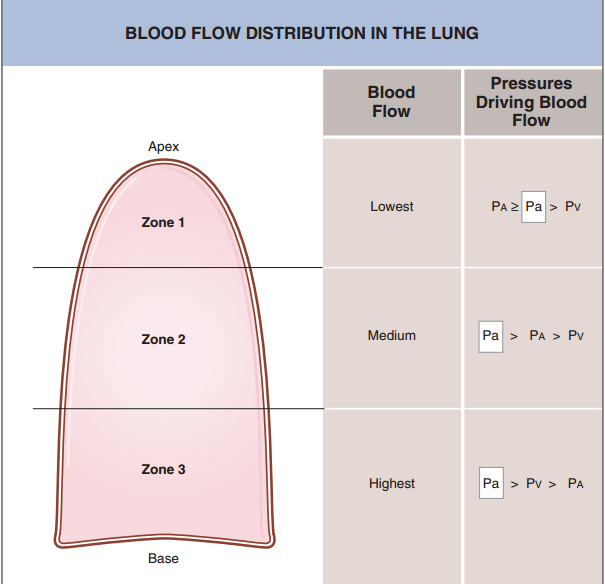 BLOOD FLOW DISTRIBUTION IN THE LUNG

Apex

Zone 1

Zone 2

Zone 3

Base

| Blood Flow | Pressures Driving Blood Flow |
|---|---|
| Lowest | $P_A \geq Pa > P_V$ |
| Medium | $Pa > P_A > P_V$ |
| Highest | $Pa > P_V > P_A$ |